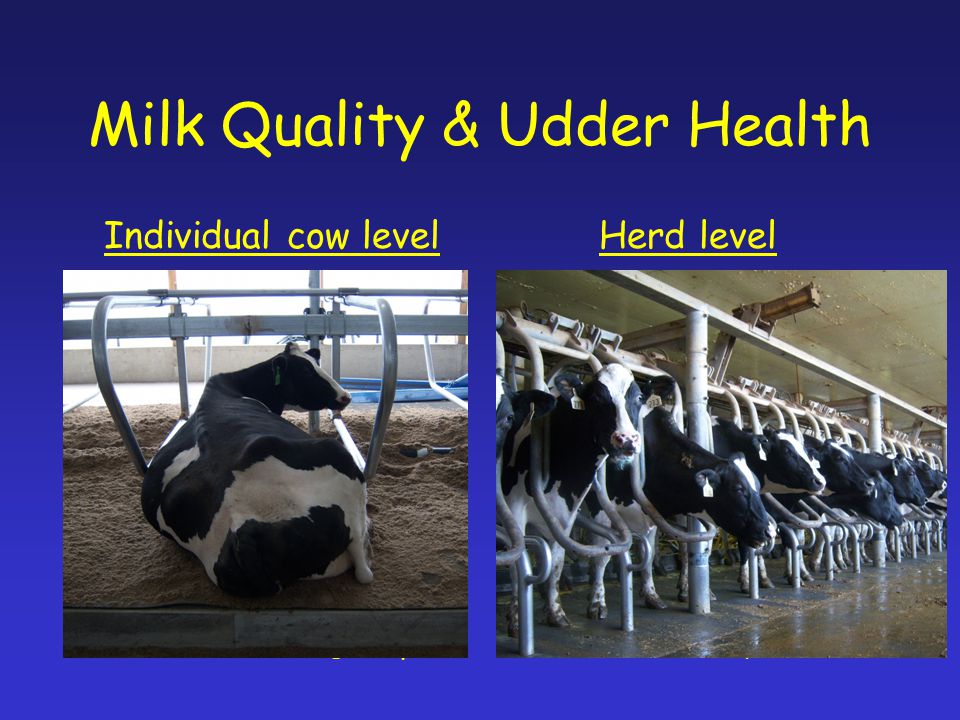 Milk Quality & Udder Health

Individual cow level

Herd level